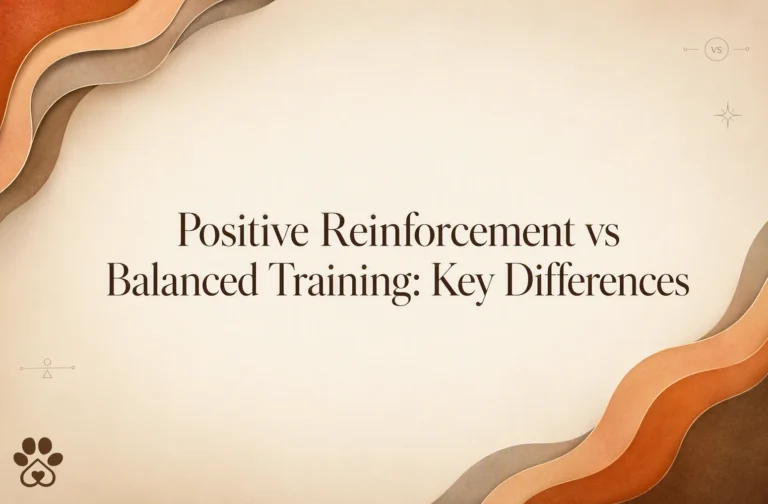 VS

Positive Reinforcement vs Balanced Training: Key Differences